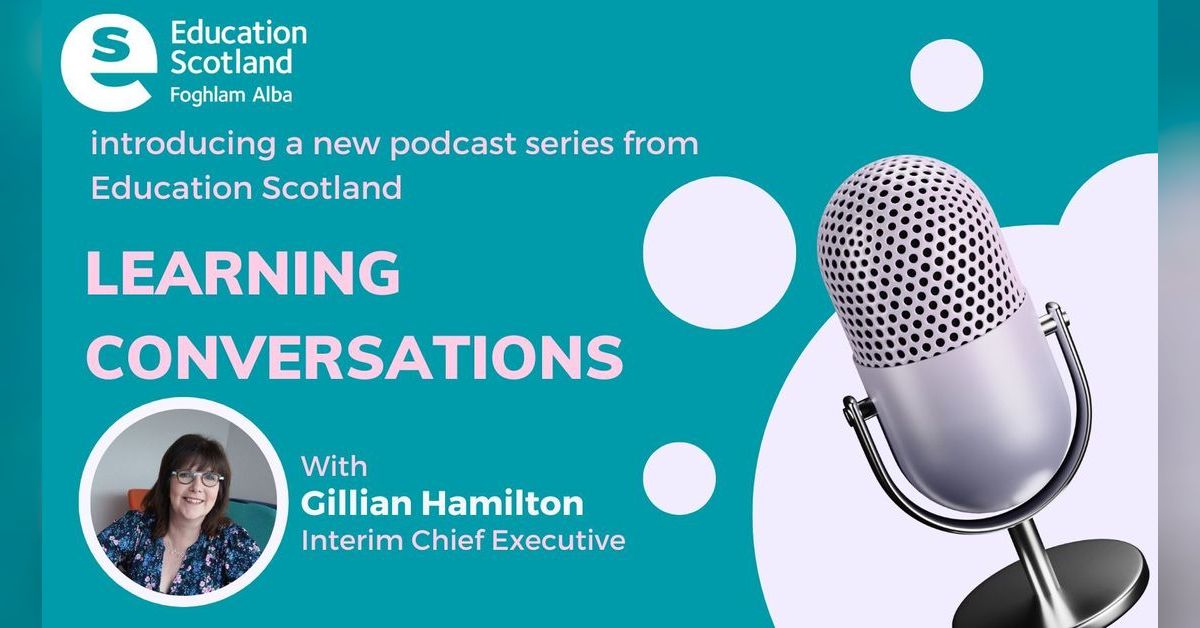 Education Scotland
Foghlam Alba

introducing a new podcast series from Education Scotland

LEARNING CONVERSATIONS

With
Gillian Hamilton
Interim Chief Executive